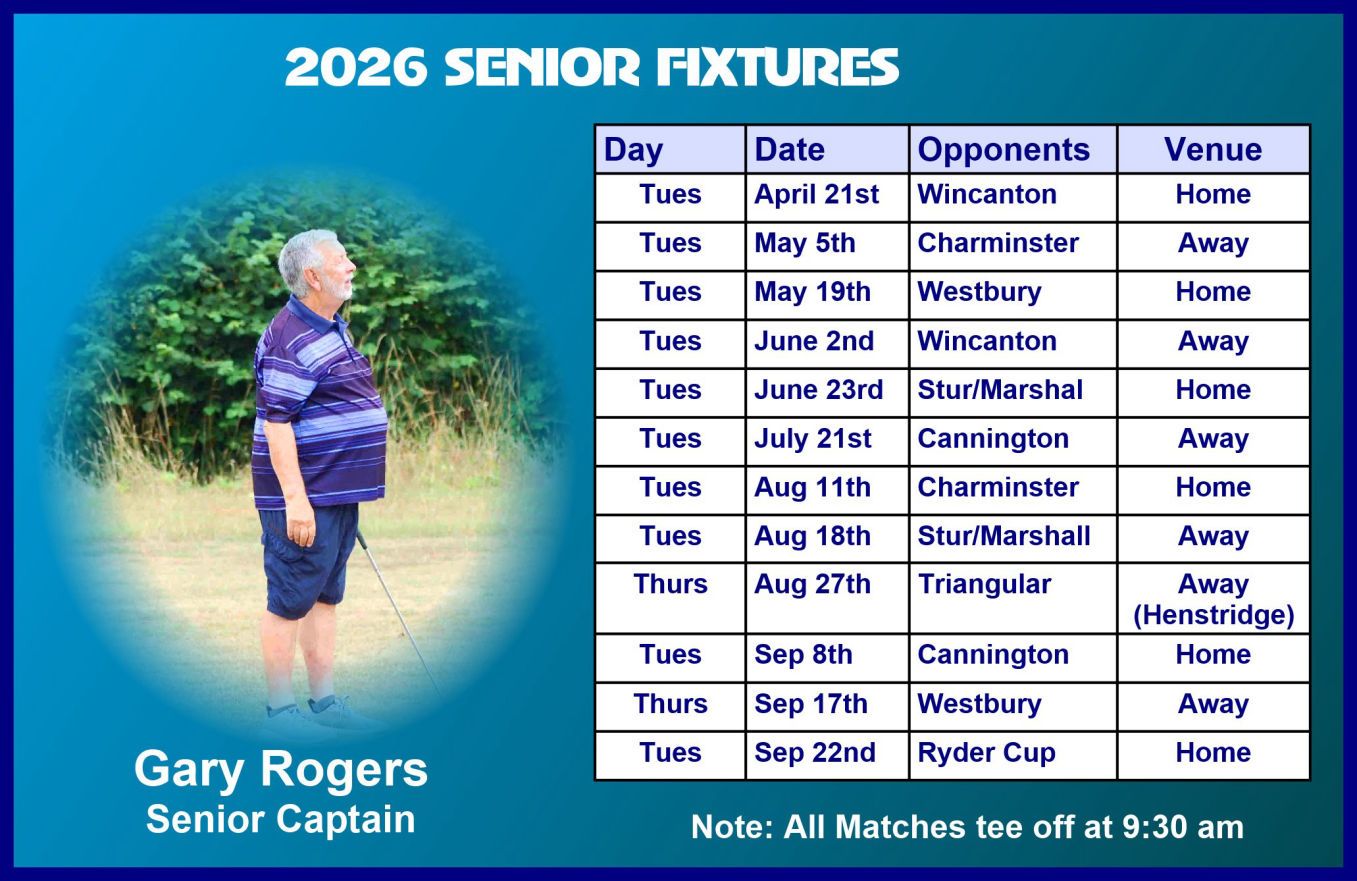 2026 SENIOR FIXTURES

| Day | Date | Opponents | Venue |
|---|---|---|---|
| Tues | April 21st | Wincanton | Home |
| Tues | May 5th | Charminster | Away |
| Tues | May 19th | Westbury | Home |
| Tues | June 2nd | Wincanton | Away |
| Tues | June 23rd | Stur/Marshal | Home |
| Tues | July 21st | Cannington | Away |
| Tues | Aug 11th | Charminster | Home |
| Tues | Aug 18th | Stur/Marshall | Away |
| Thurs | Aug 27th | Triangular | Away (Henstridge) |
| Tues | Sep 8th | Cannington | Home |
| Thurs | Sep 17th | Westbury | Away |
| Tues | Sep 22nd | Ryder Cup | Home |

Gary Rogers
Senior Captain

Note: All Matches tee off at 9:30 am